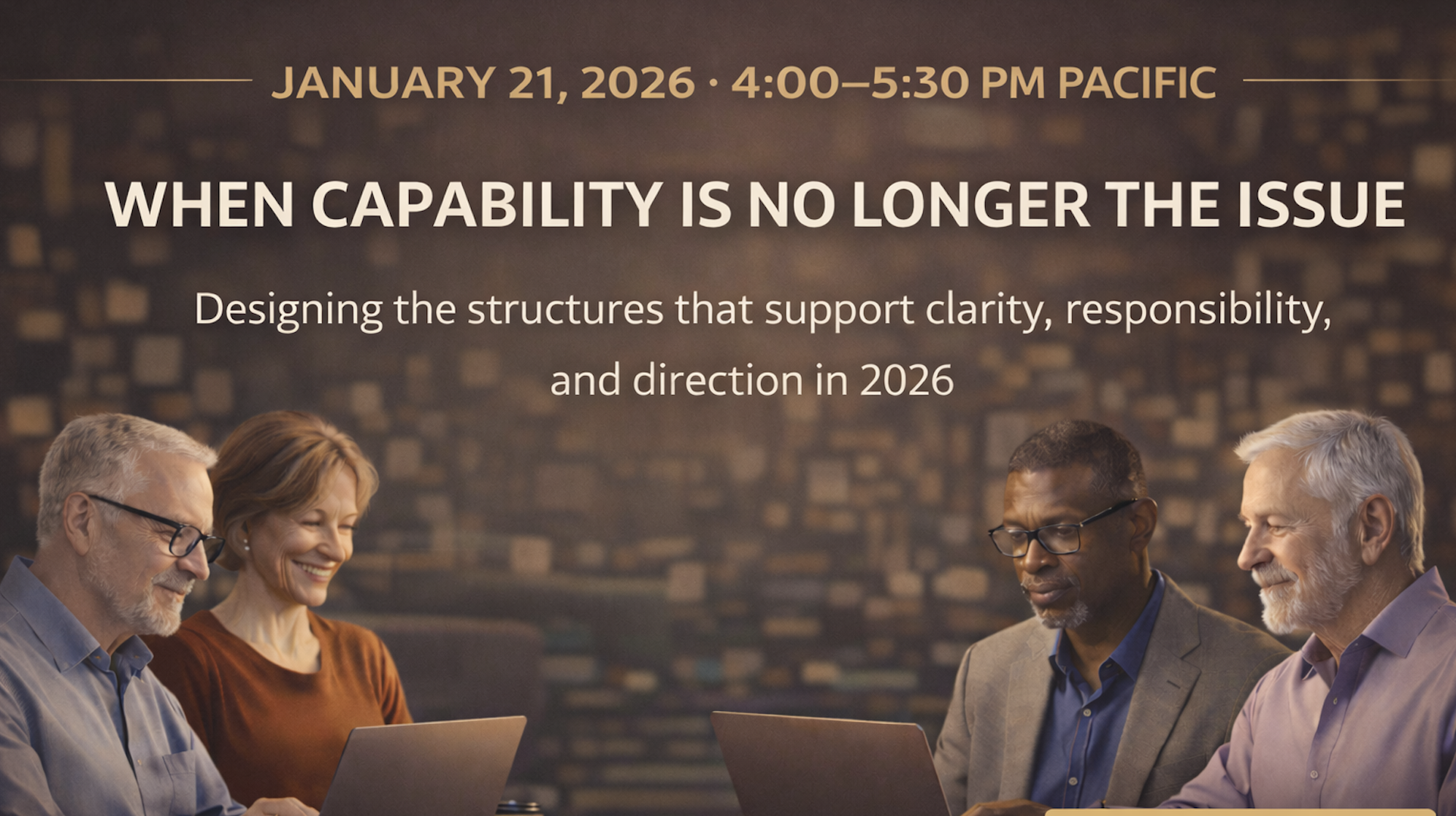 JANUARY 21, 2026 · 4:00–5:30 PM PACIFIC

WHEN CAPABILITY IS NO LONGER THE ISSUE

Designing the structures that support clarity, responsibility, and direction in 2026